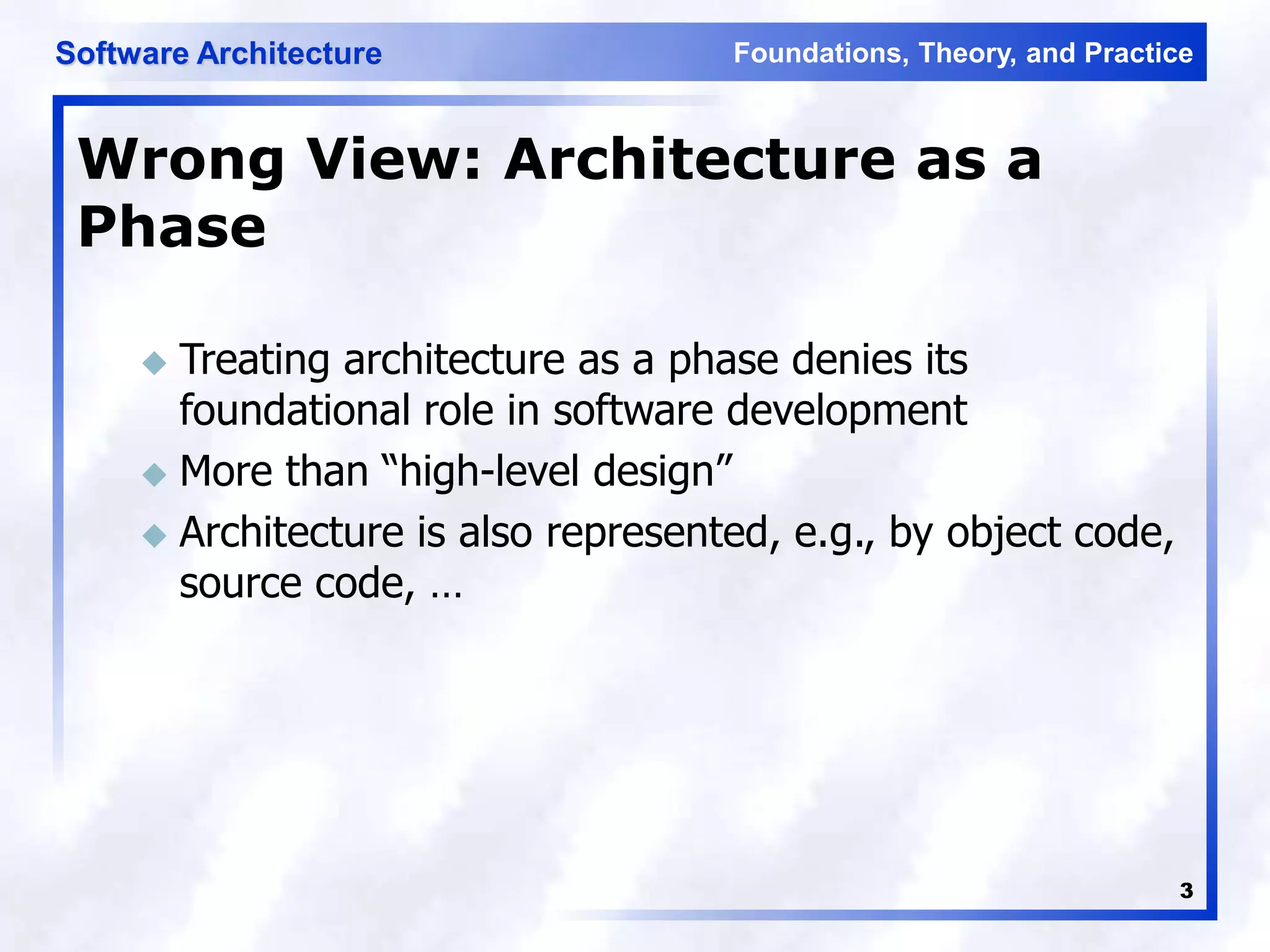 Software Architecture

Foundations, Theory, and Practice

Wrong View: Architecture as a Phase

◆ Treating architecture as a phase denies its foundational role in software development
◆ More than “high-level design”
◆ Architecture is also represented, e.g., by object code, source code, …

3